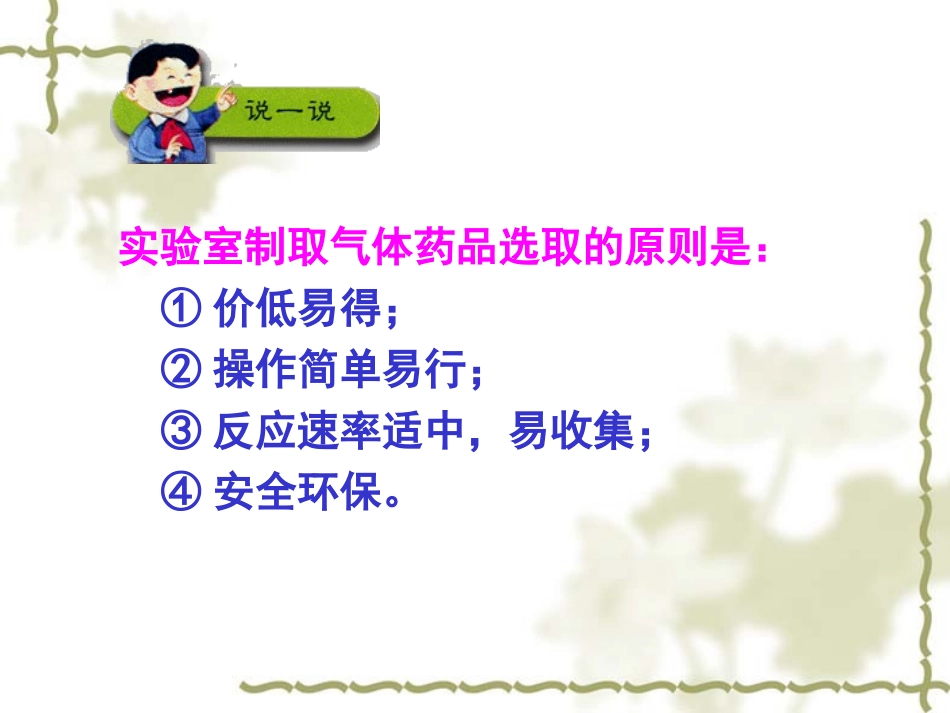 说一说

实验室制取气体药品选取的原则是：

① 价低易得；

② 操作简单易行；

③ 反应速率适中，易收集；

④ 安全环保。